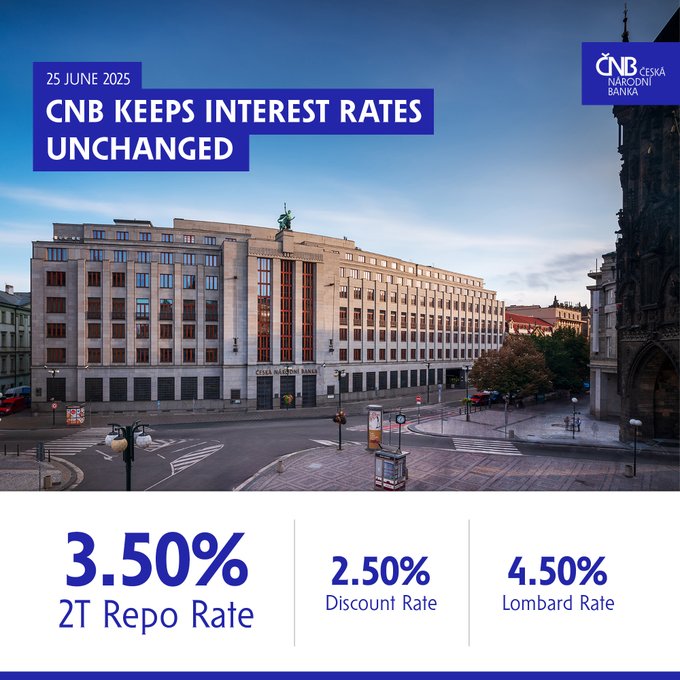 25 JUNE 2025

CNB KEEPS INTEREST RATES UNCHANGED

ČNB ČESKÁ NÁRODNÍ BANKA

ČESKÁ NÁRODNÍ BANKA

3.50%
2T Repo Rate

2.50%
Discount Rate

4.50%
Lombard Rate